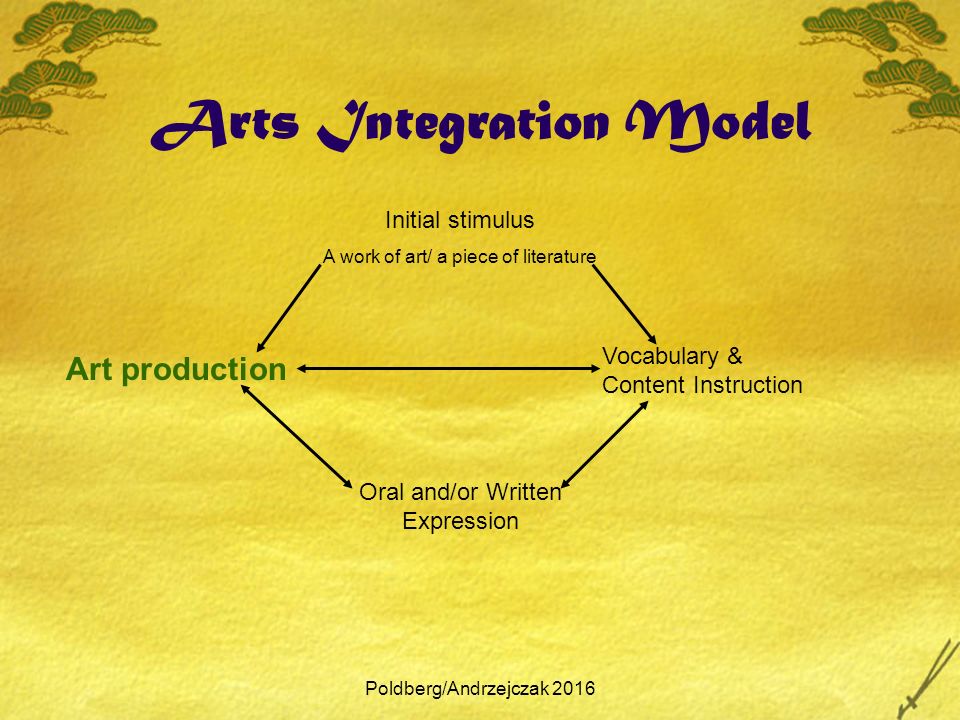 Arts Integration Model

Initial stimulus

A work of art/ a piece of literature

Art production

Vocabulary & Content Instruction

Oral and/or Written Expression

Poldberg/Andrzejczak 2016